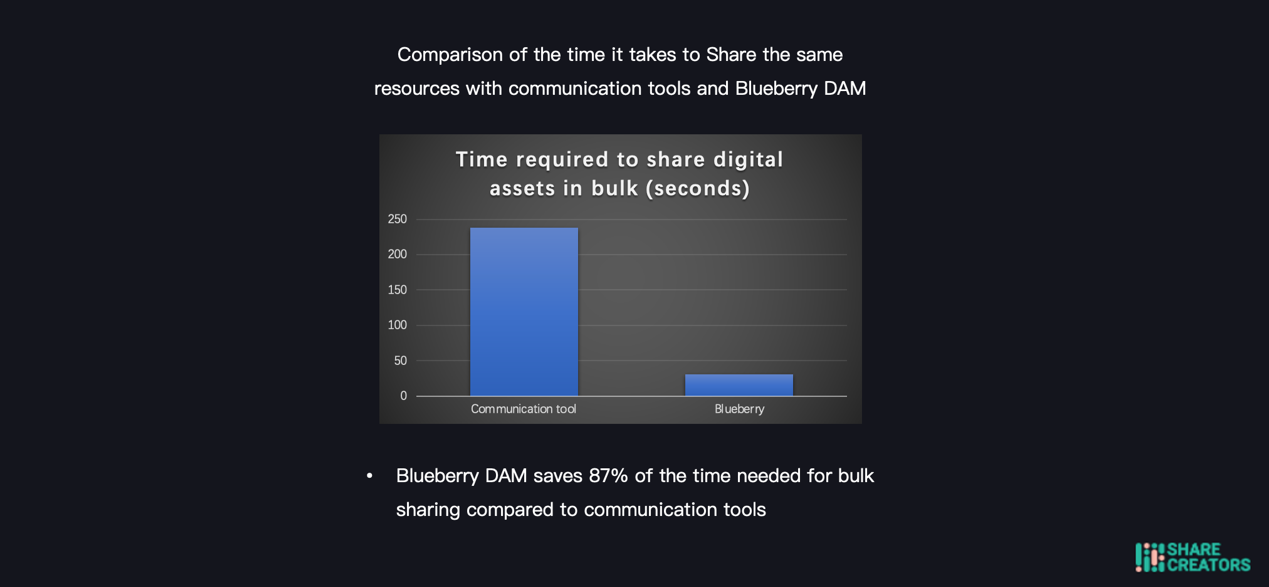 Comparison of the time it takes to Share the same resources with communication tools and Blueberry DAM

Time required to share digital assets in bulk (seconds)

250
200
150
100
50
0

Communication tool
Blueberry

• Blueberry DAM saves 87% of the time needed for bulk sharing compared to communication tools

SHARE CREATORS